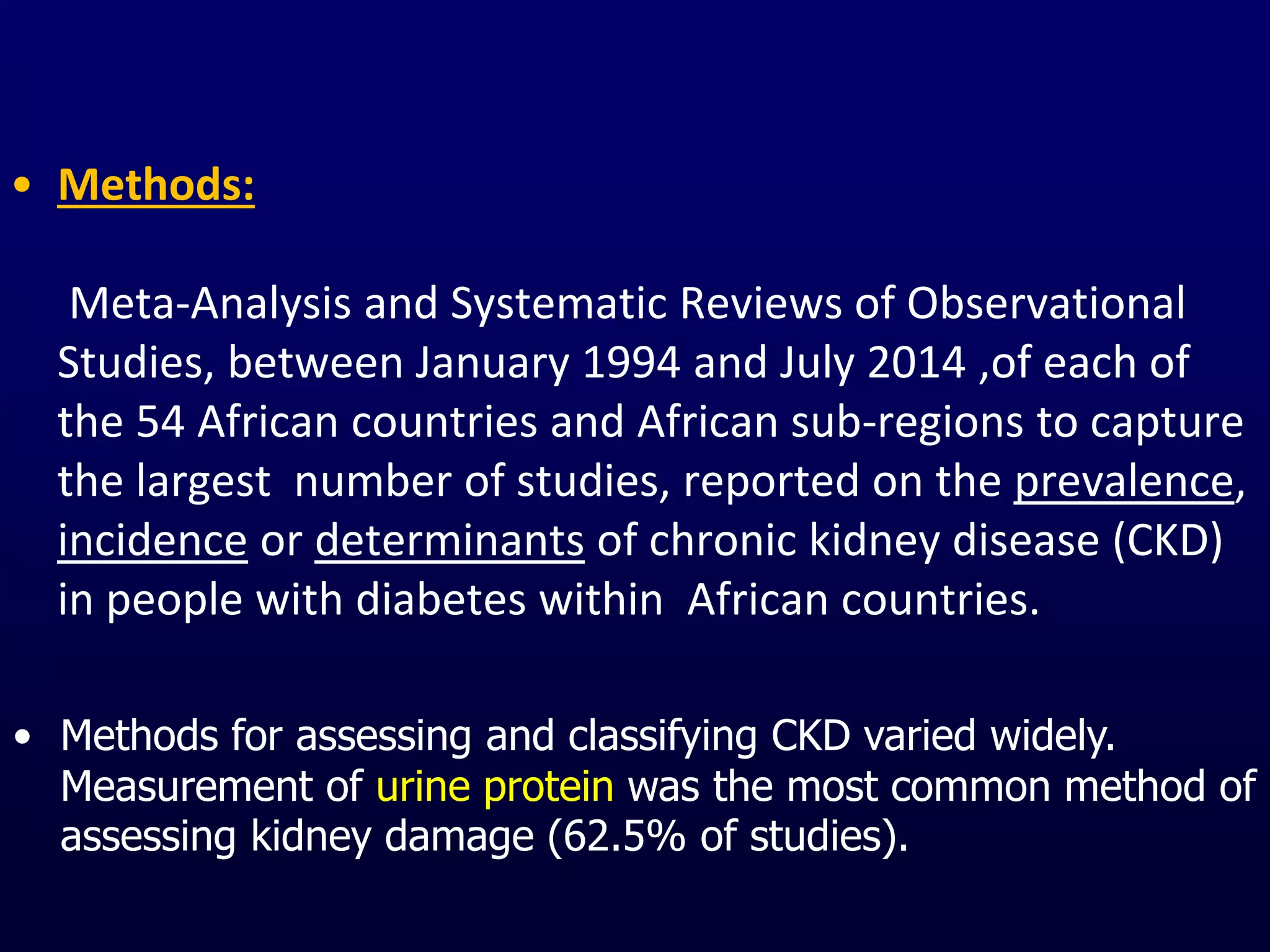 • Methods:

Meta-Analysis and Systematic Reviews of Observational Studies, between January 1994 and July 2014 ,of each of the 54 African countries and African sub-regions to capture the largest number of studies, reported on the prevalence, incidence or determinants of chronic kidney disease (CKD) in people with diabetes within African countries.

• Methods for assessing and classifying CKD varied widely. Measurement of urine protein was the most common method of assessing kidney damage (62.5% of studies).